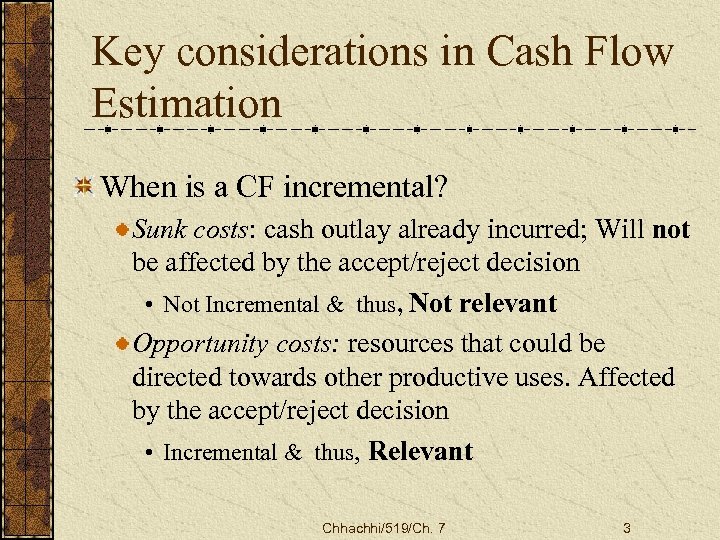 Key considerations in Cash Flow Estimation

When is a CF incremental?

Sunk costs: cash outlay already incurred; Will not be affected by the accept/reject decision

• Not Incremental & thus, Not relevant

Opportunity costs: resources that could be directed towards other productive uses. Affected by the accept/reject decision

• Incremental & thus, Relevant

Chhachhi/519/Ch. 7

3